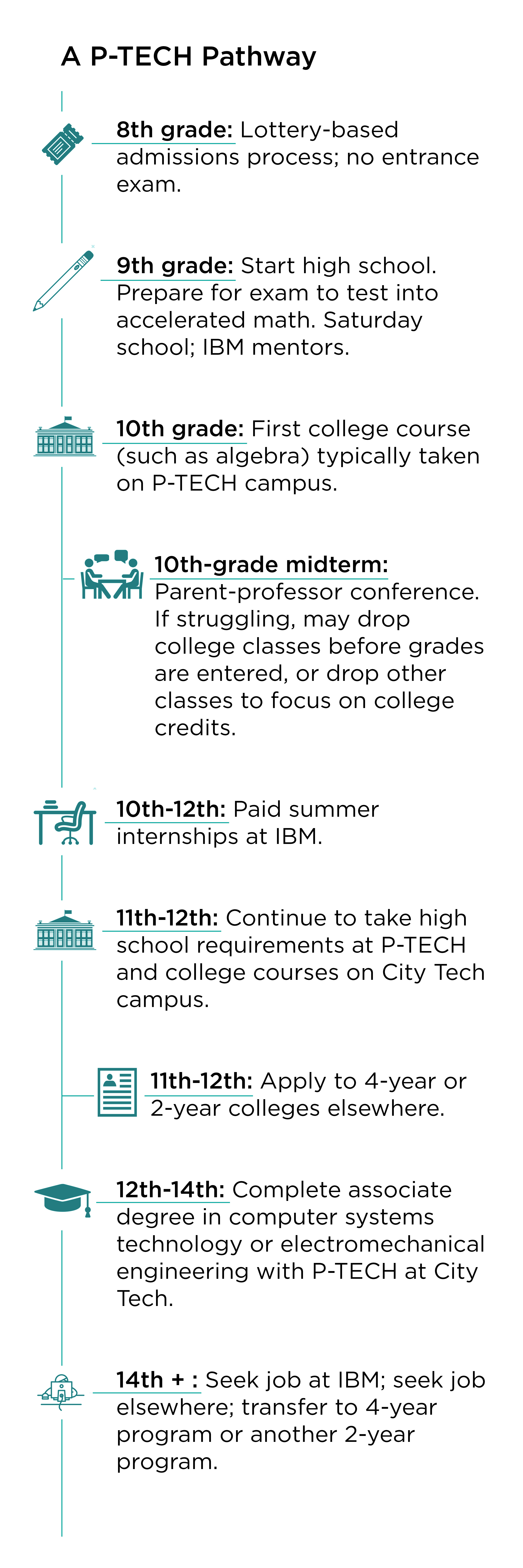 A P-TECH Pathway

8th grade: Lottery-based admissions process; no entrance exam.

9th grade: Start high school. Prepare for exam to test into accelerated math. Saturday school; IBM mentors.

10th grade: First college course (such as algebra) typically taken on P-TECH campus.

10th-grade midterm: Parent-professor conference. If struggling, may drop college classes before grades are entered, or drop other classes to focus on college credits.

10th-12th: Paid summer internships at IBM.

11th-12th: Continue to take high school requirements at P-TECH and college courses on City Tech campus.

11th-12th: Apply to 4-year or 2-year colleges elsewhere.

12th-14th: Complete associate degree in computer systems technology or electromechanical engineering with P-TECH at City Tech.

14th + : Seek job at IBM; seek job elsewhere; transfer to 4-year program or another 2-year program.